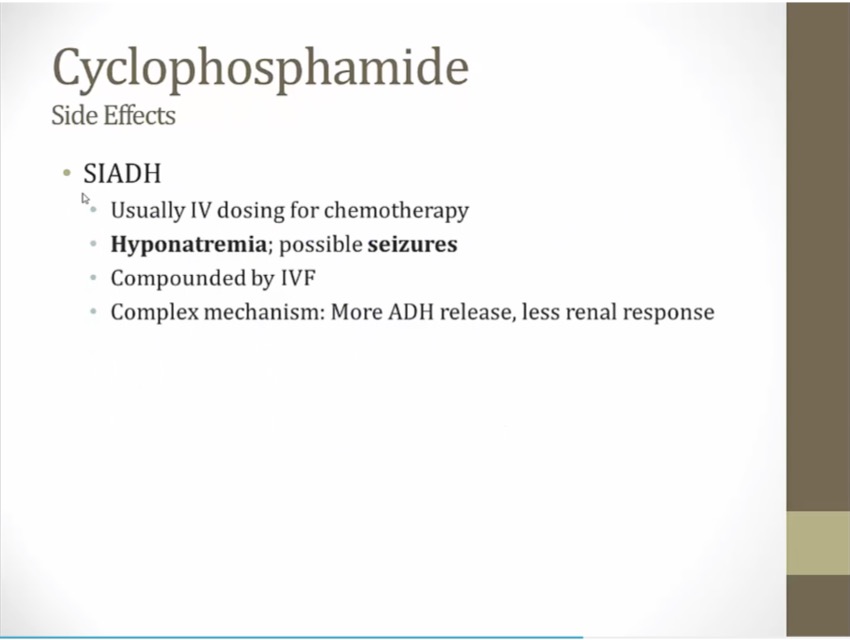 Cyclophosphamide
Side Effects

• SIADH
  • Usually IV dosing for chemotherapy
  • Hyponatremia; possible seizures
  • Compounded by IVF
  • Complex mechanism: More ADH release, less renal response